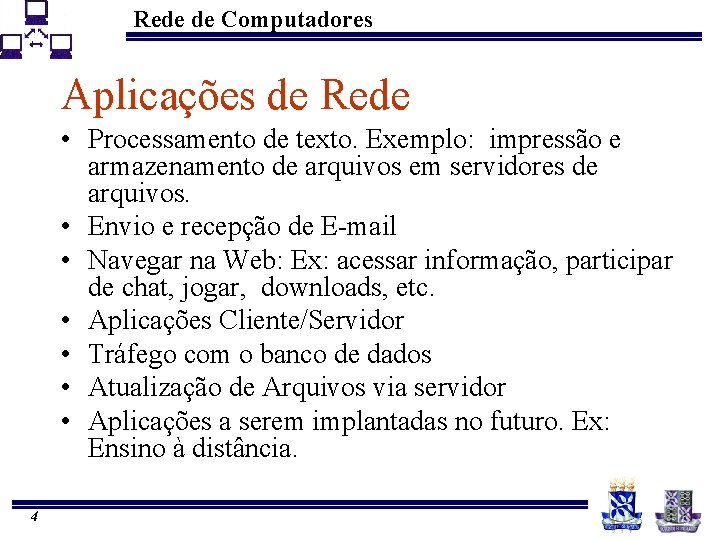 Rede de Computadores

Aplicações de Rede

• Processamento de texto. Exemplo: impressão e armazenamento de arquivos em servidores de arquivos.
• Envio e recepção de E-mail
• Navegar na Web: Ex: acessar informação, participar de chat, jogar, downloads, etc.
• Aplicações Cliente/Servidor
• Tráfego com o banco de dados
• Atualização de Arquivos via servidor
• Aplicações a serem implantadas no futuro. Ex: Ensino à distância.

4